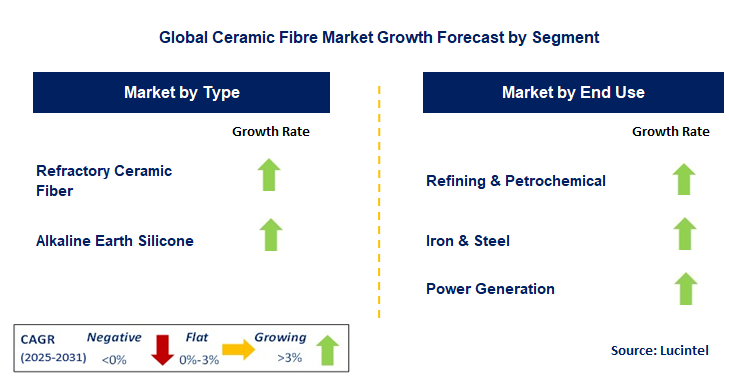 Global Ceramic Fibre Market Growth Forecast by Segment

Market by Type

Growth Rate

Refractory Ceramic Fiber

Alkaline Earth Silicone

Market by End Use

Growth Rate

Refining & Petrochemical

Iron & Steel

Power Generation

CAGR (2025-2031)

Negative <0%

Flat 0%-3%

Growing >3%

Source: Lucintel